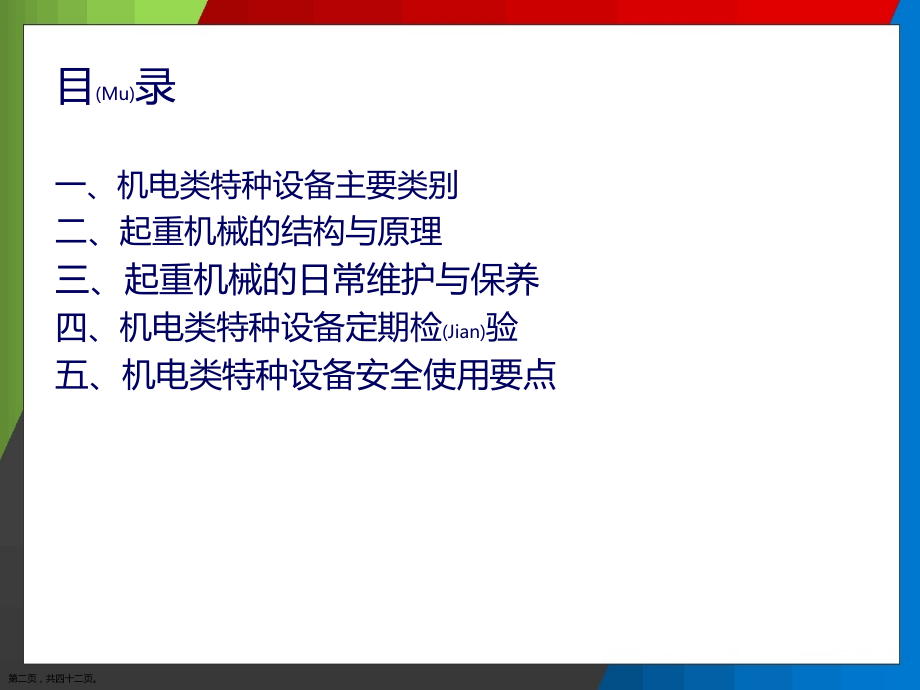 目(Mu)录

一、机电类特种设备主要类别
二、起重机械的结构与原理
三、起重机械的日常维护与保养
四、机电类特种设备定期检(Jian)验
五、机电类特种设备安全使用要点

第二页，共四十二页。